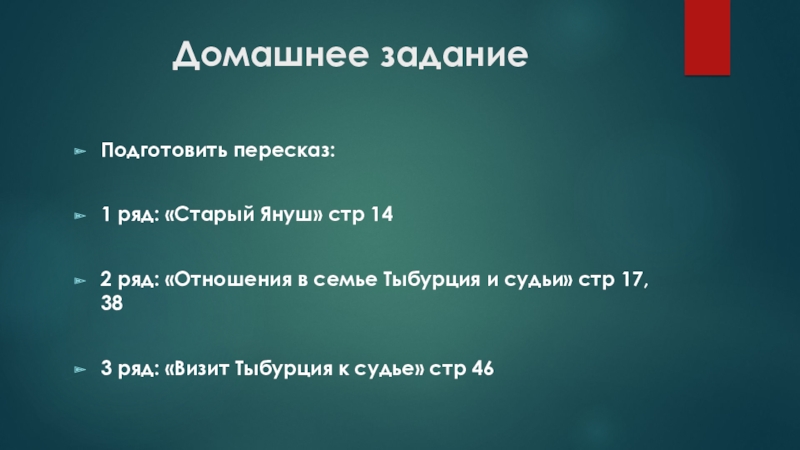 Домашнее задание

Подготовить пересказ:

1 ряд: «Старый Януш» стр 14

2 ряд: «Отношения в семье Тыбурция и судьи» стр 17, 38

3 ряд: «Визит Тыбурция к судье» стр 46